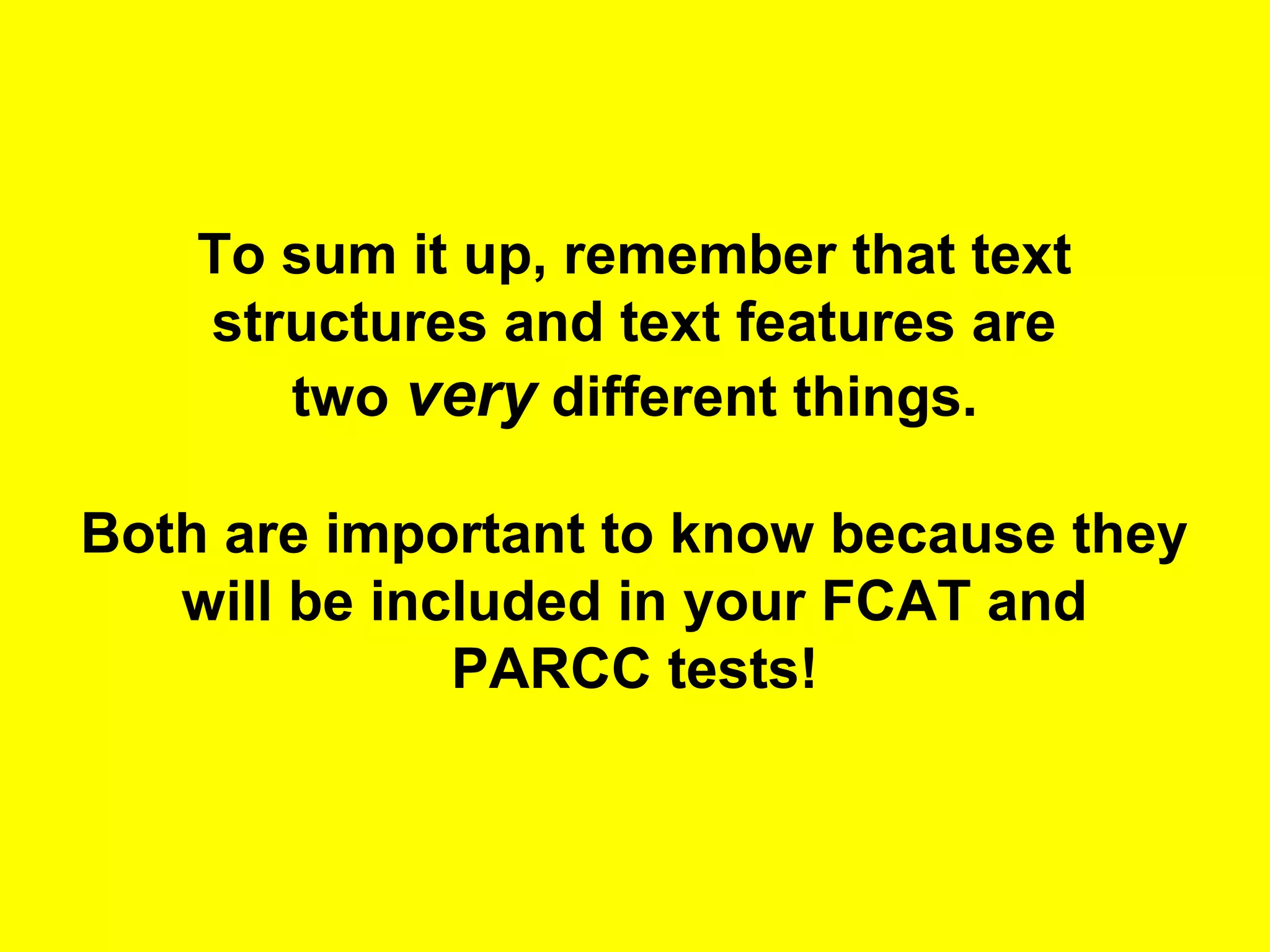 To sum it up, remember that text structures and text features are two very different things.

Both are important to know because they will be included in your FCAT and PARCC tests!